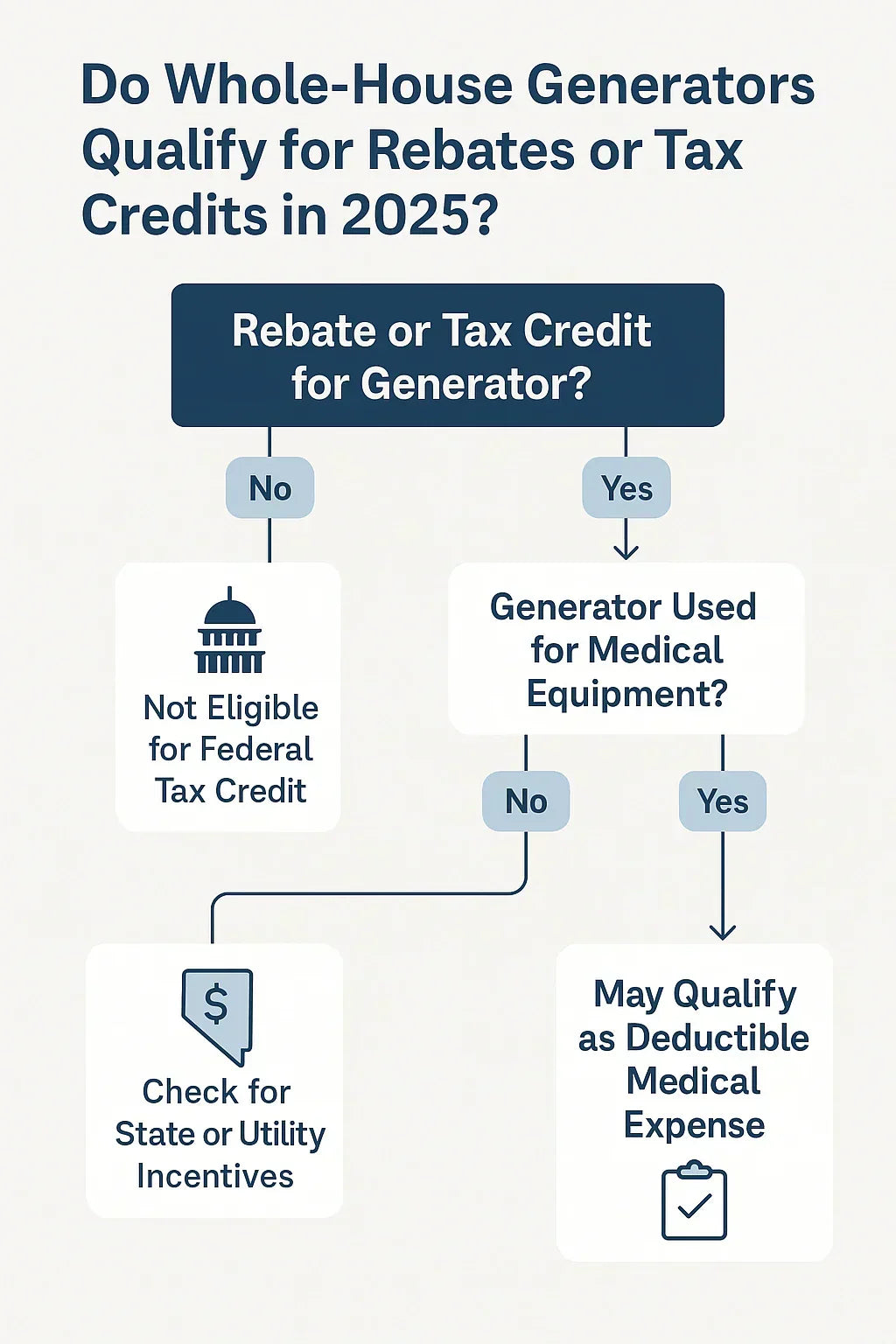 Do Whole-House Generators Qualify for Rebates or Tax Credits in 2025?

Rebate or Tax Credit for Generator?

No

Yes

Not Eligible for Federal Tax Credit

Generator Used for Medical Equipment?

No

Yes

$

Check for State or Utility Incentives

May Qualify as Deductible Medical Expense